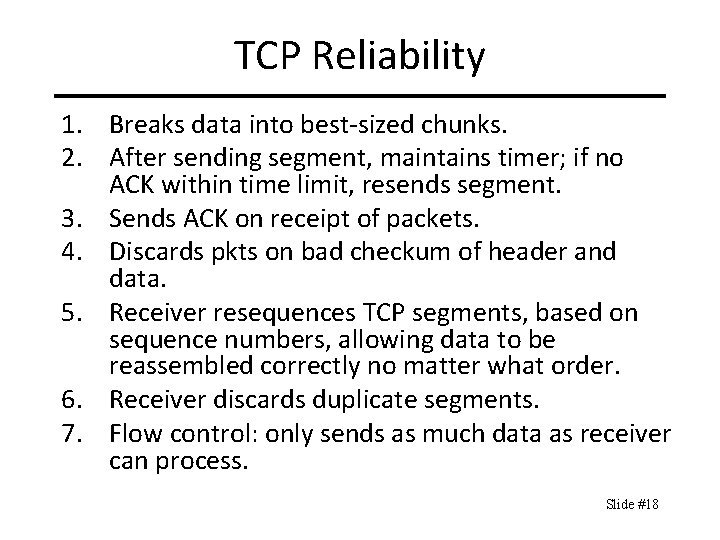 TCP Reliability

1. Breaks data into best-sized chunks.
2. After sending segment, maintains timer; if no ACK within time limit, resends segment.
3. Sends ACK on receipt of packets.
4. Discards pkts on bad checkum of header and data.
5. Receiver resequences TCP segments, based on sequence numbers, allowing data to be reassembled correctly no matter what order.
6. Receiver discards duplicate segments.
7. Flow control: only sends as much data as receiver can process.

Slide #18